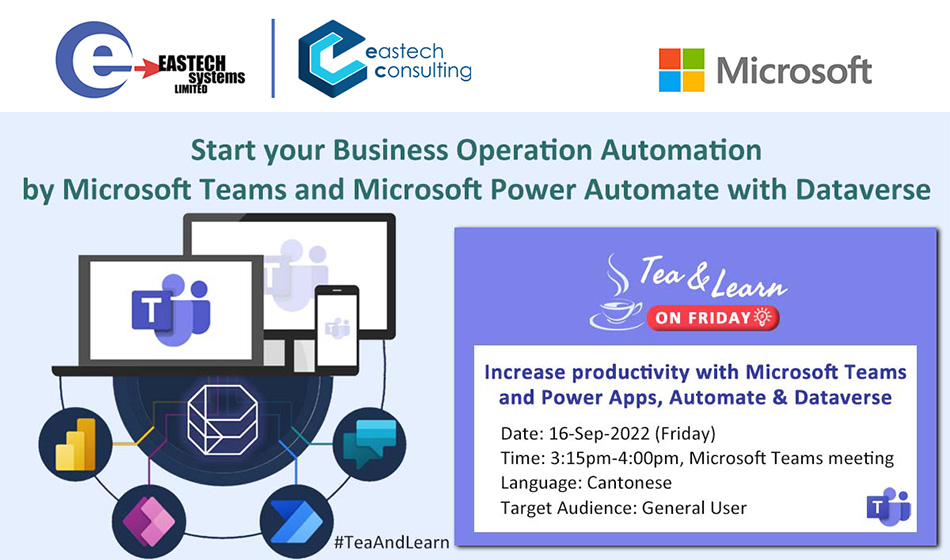 EASTECH systems LIMITED

eastech consulting

Microsoft

Start your Business Operation Automation by Microsoft Teams and Microsoft Power Automate with Dataverse

Tea & Learn
ON FRIDAY

Increase productivity with Microsoft Teams and Power Apps, Automate & Dataverse

Date: 16-Sep-2022 (Friday)
Time: 3:15pm-4:00pm, Microsoft Teams meeting
Language: Cantonese
Target Audience: General User

#TeaAndLearn